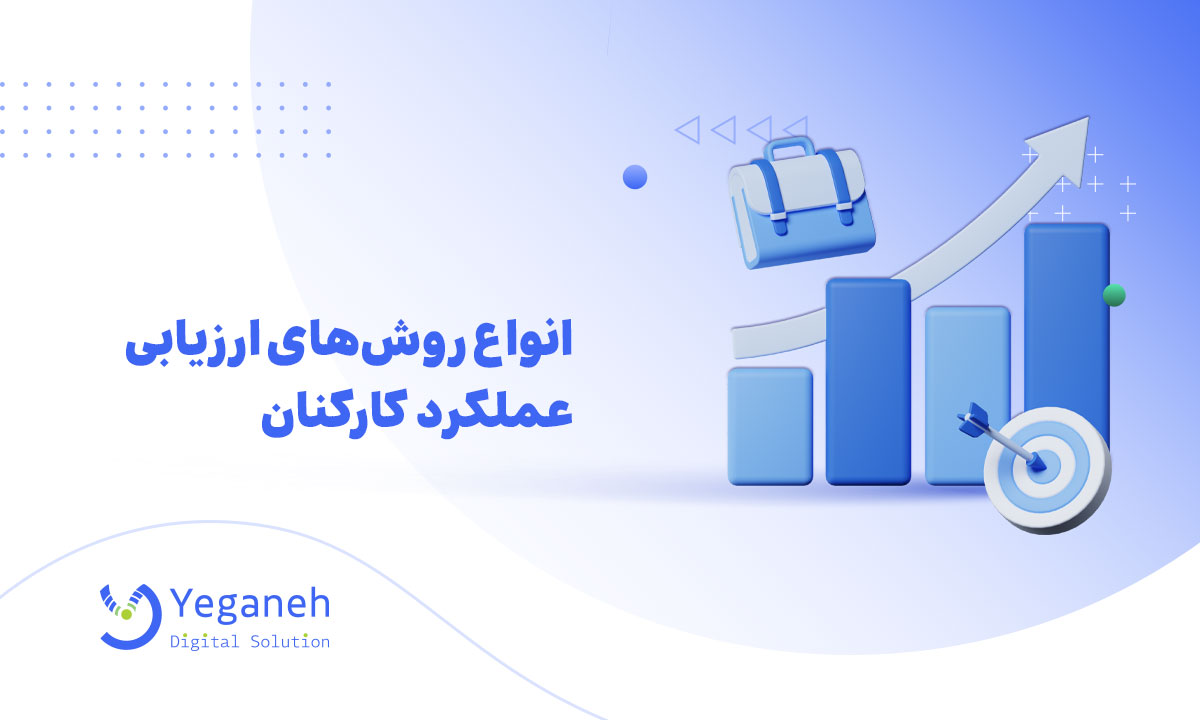 انواع روش‌های ارزیابی عملکرد کارکنان

Yeganeh
Digital Solution